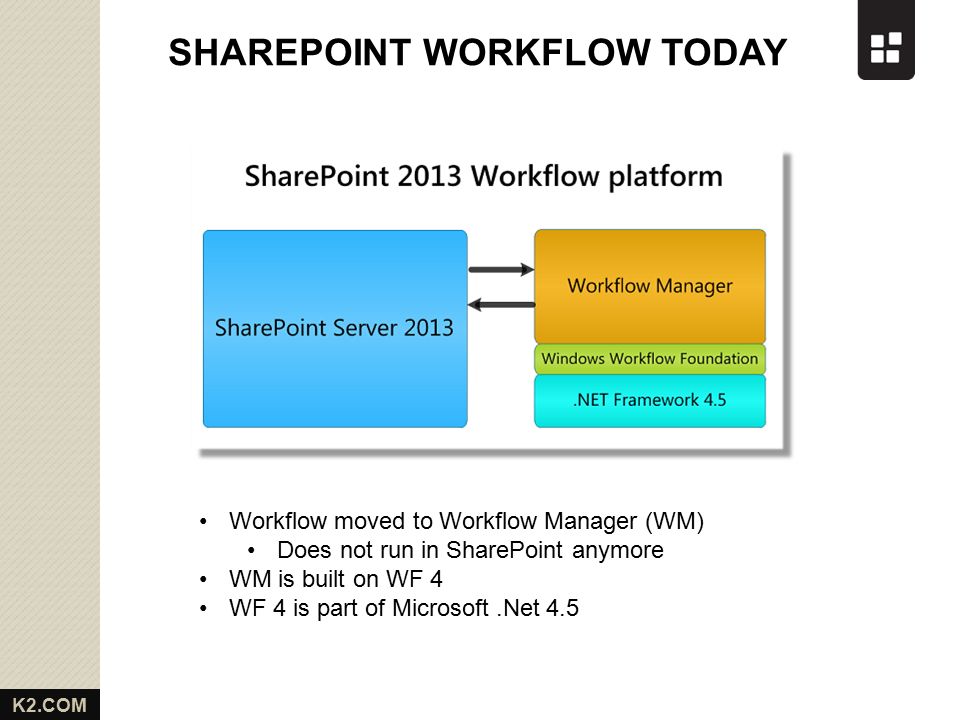 SHAREPOINT WORKFLOW TODAY

SharePoint 2013 Workflow platform

SharePoint Server 2013

Workflow Manager

Windows Workflow Foundation

.NET Framework 4.5

• Workflow moved to Workflow Manager (WM)
  • Does not run in SharePoint anymore
• WM is built on WF 4
• WF 4 is part of Microsoft .Net 4.5

K2.COM